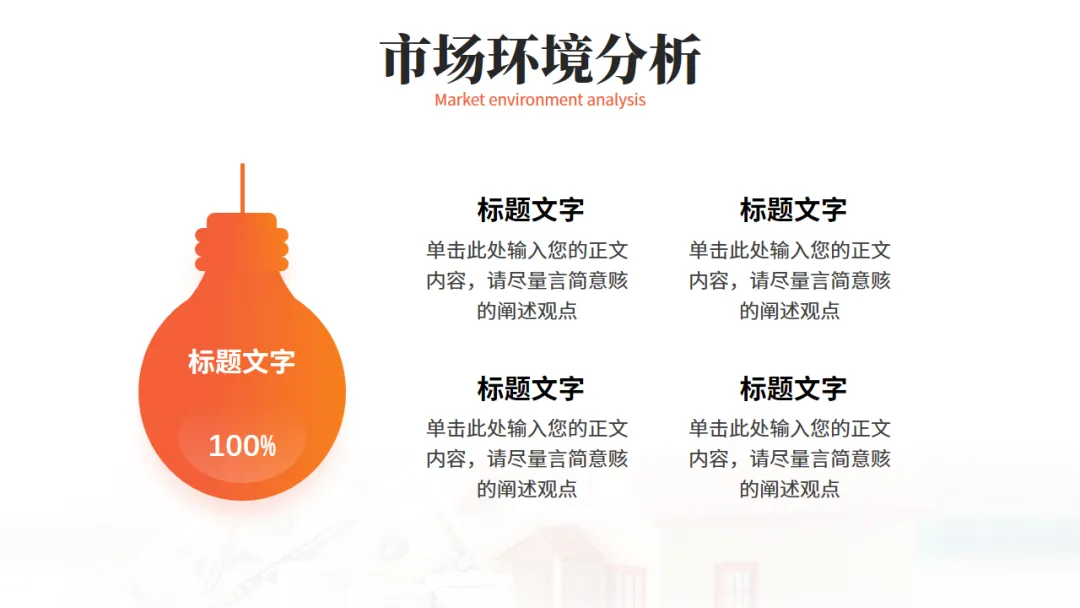 市场环境分析
Market environment analysis

标题文字
100%

标题文字
单击此处输入您的正文内容，请尽量言简意赅的阐述观点

标题文字
单击此处输入您的正文内容，请尽量言简意赅的阐述观点

标题文字
单击此处输入您的正文内容，请尽量言简意赅的阐述观点

标题文字
单击此处输入您的正文内容，请尽量言简意赅的阐述观点